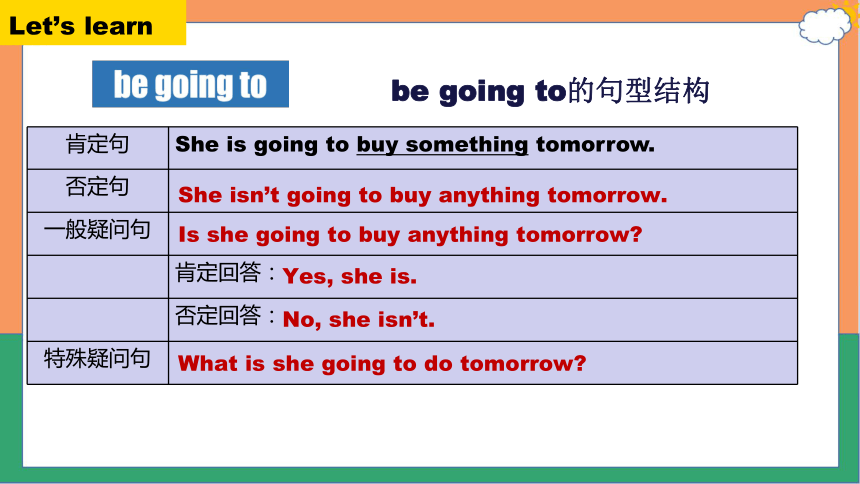 Let's learn

be going to

be going to的句型结构

| 肯定句 | She is going to buy something tomorrow. |
|---|---|
| 否定句 | She isn't going to buy anything tomorrow. |
| 一般疑问句 | Is she going to buy anything tomorrow? |
| | 肯定回答：Yes, she is. |
| | 否定回答：No, she isn't. |
| 特殊疑问句 | What is she going to do tomorrow? |